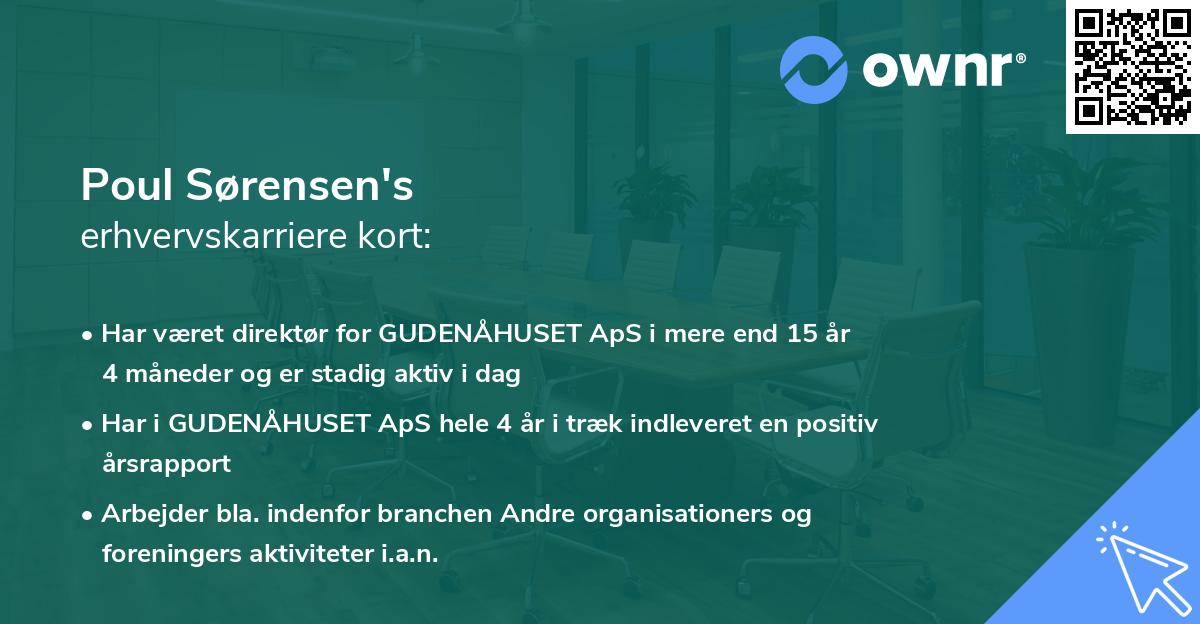 ownr®

Poul Sørensen's
erhvervskarriere kort:

• Har været direktør for GUDENÅHUSET ApS i mere end 15 år 4 måneder og er stadig aktiv i dag

• Har i GUDENÅHUSET ApS hele 4 år i træk indleveret en positiv årsrapport

• Arbejder bla. indenfor branchen Andre organisationers og foreningers aktiviteter i.a.n.